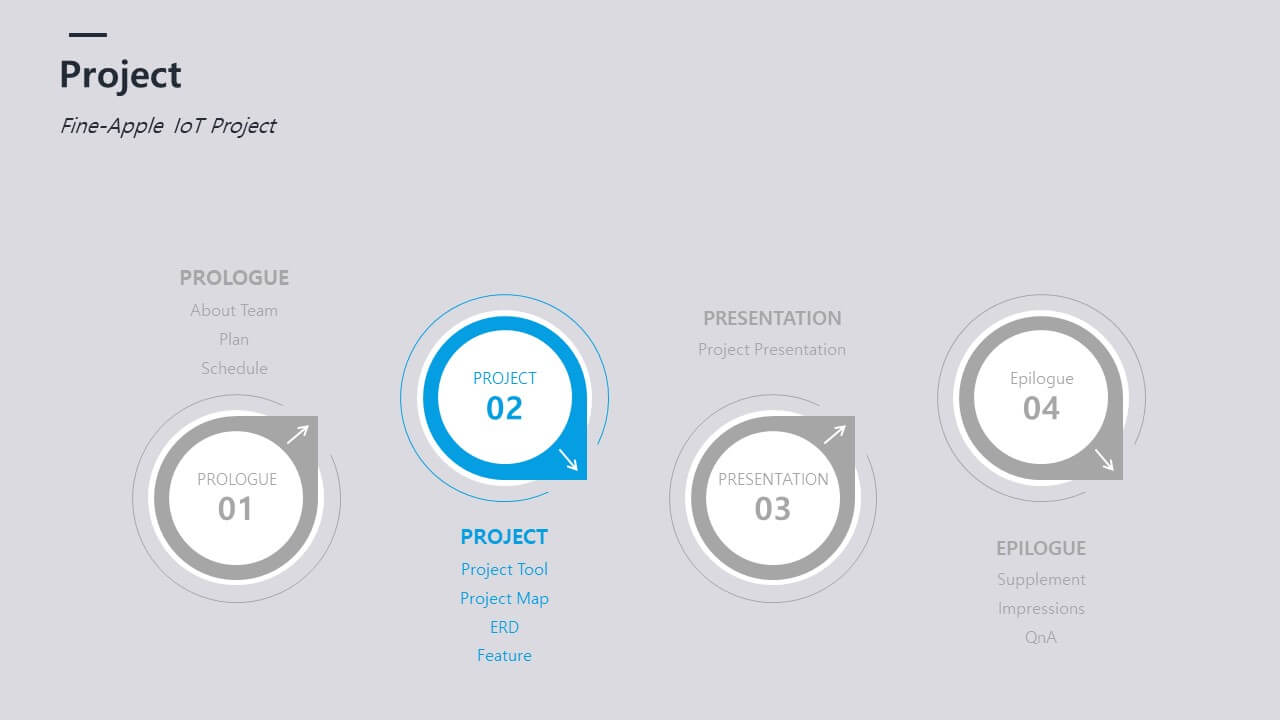 Project

Fine-Apple IoT Project

PROLOGUE
About Team
Plan
Schedule

PROLOGUE
01

PROJECT
02

PROJECT
Project Tool
Project Map
ERD
Feature

PRESENTATION
Project Presentation

PRESENTATION
03

Epilogue
04

EPILOGUE
Supplement
Impressions
QnA